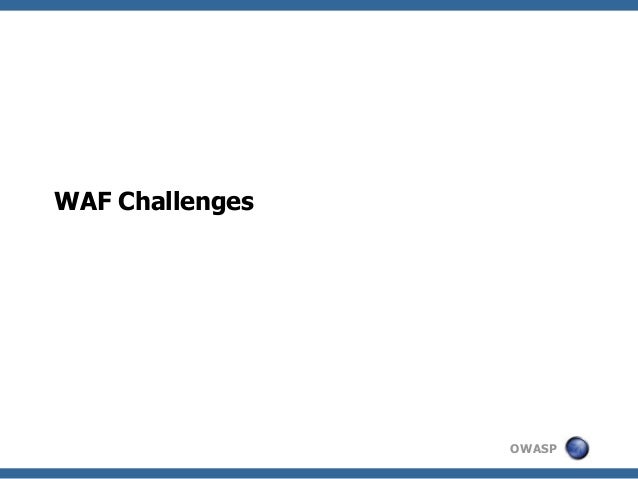 WAF Challenges

OWASP